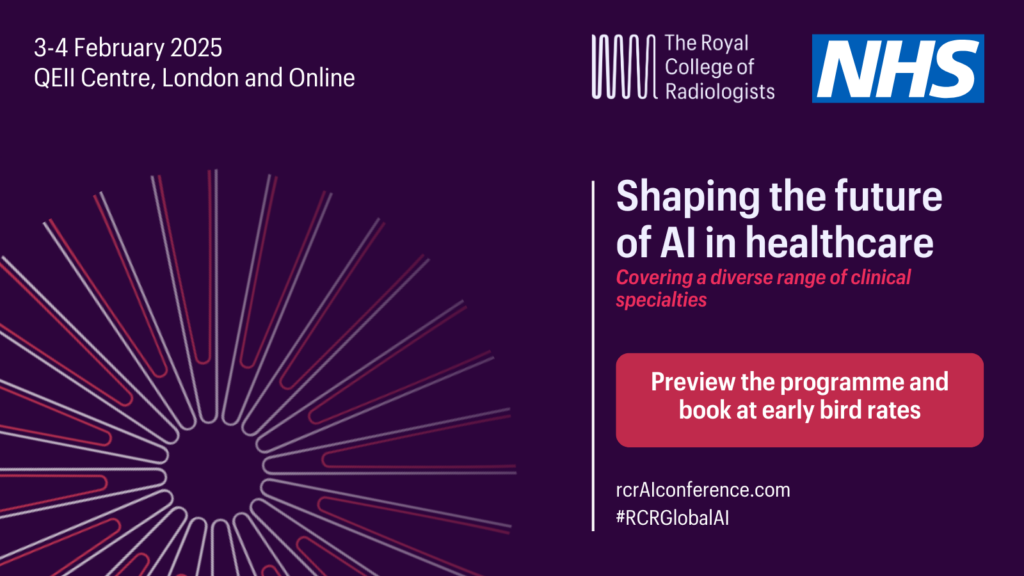 3-4 February 2025
QEII Centre, London and Online

The Royal College of Radiologists

NHS

Shaping the future of AI in healthcare

Covering a diverse range of clinical specialties

Preview the programme and book at early bird rates

rcrAIconference.com
#RCRGlobalAI